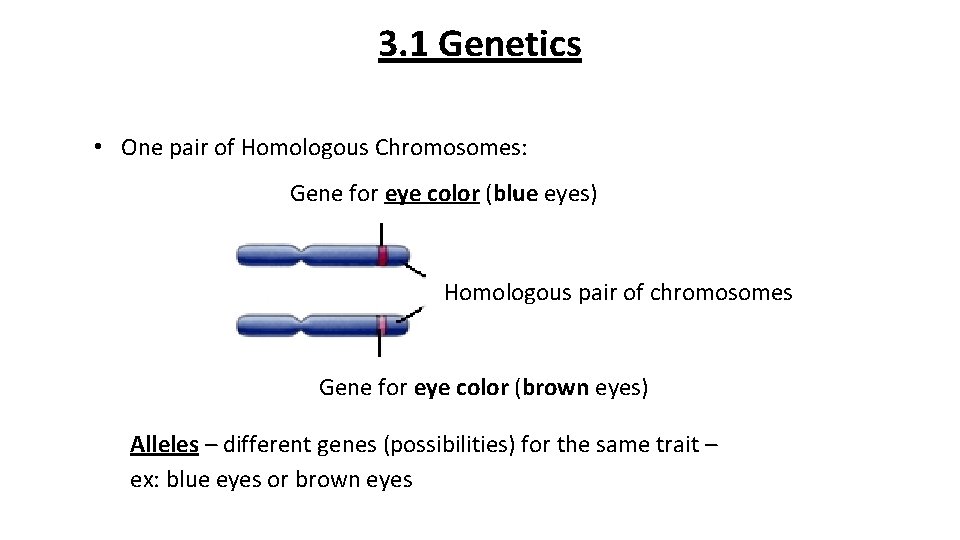 3.1 Genetics

• One pair of Homologous Chromosomes:

Gene for eye color (blue eyes)

Homologous pair of chromosomes

Gene for eye color (brown eyes)

Alleles – different genes (possibilities) for the same trait – ex: blue eyes or brown eyes